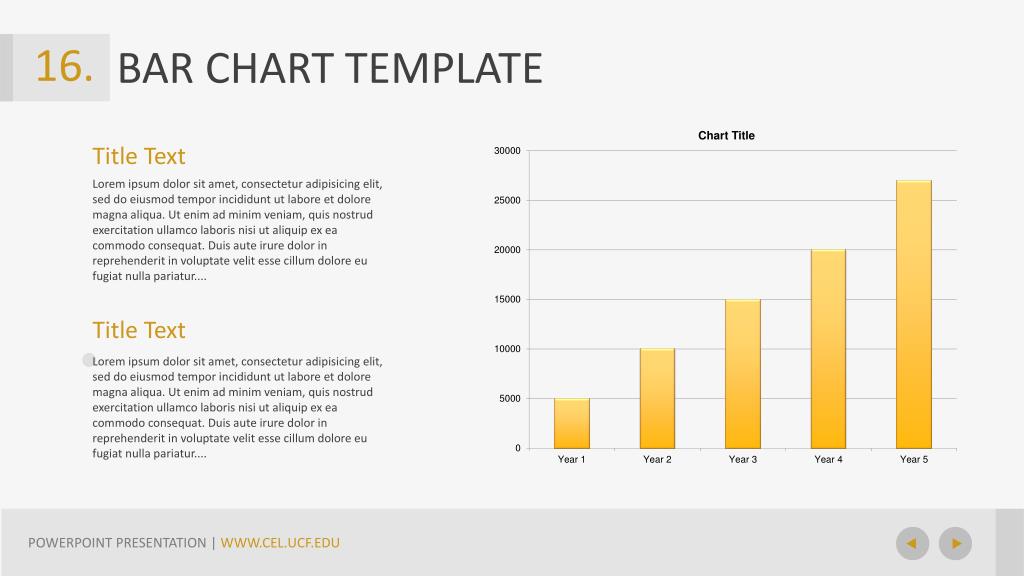 16. BAR CHART TEMPLATE

Title Text

Lorem ipsum dolor sit amet, consectetur adipisicing elit, sed do eiusmod tempor incididunt ut labore et dolore magna aliqua. Ut enim ad minim veniam, quis nostrud exercitation ullamco laboris nisi ut aliquip ex ea commodo consequat. Duis aute irure dolor in reprehenderit in voluptate velit esse cillum dolore eu fugiat nulla pariatur....

Title Text

Lorem ipsum dolor sit amet, consectetur adipisicing elit, sed do eiusmod tempor incididunt ut labore et dolore magna aliqua. Ut enim ad minim veniam, quis nostrud exercitation ullamco laboris nisi ut aliquip ex ea commodo consequat. Duis aute irure dolor in reprehenderit in voluptate velit esse cillum dolore eu fugiat nulla pariatur....

Chart Title

30000
25000
20000
15000
10000
5000
0

Year 1
Year 2
Year 3
Year 4
Year 5

POWERPOINT PRESENTATION | WWW.CEL.UCF.EDU